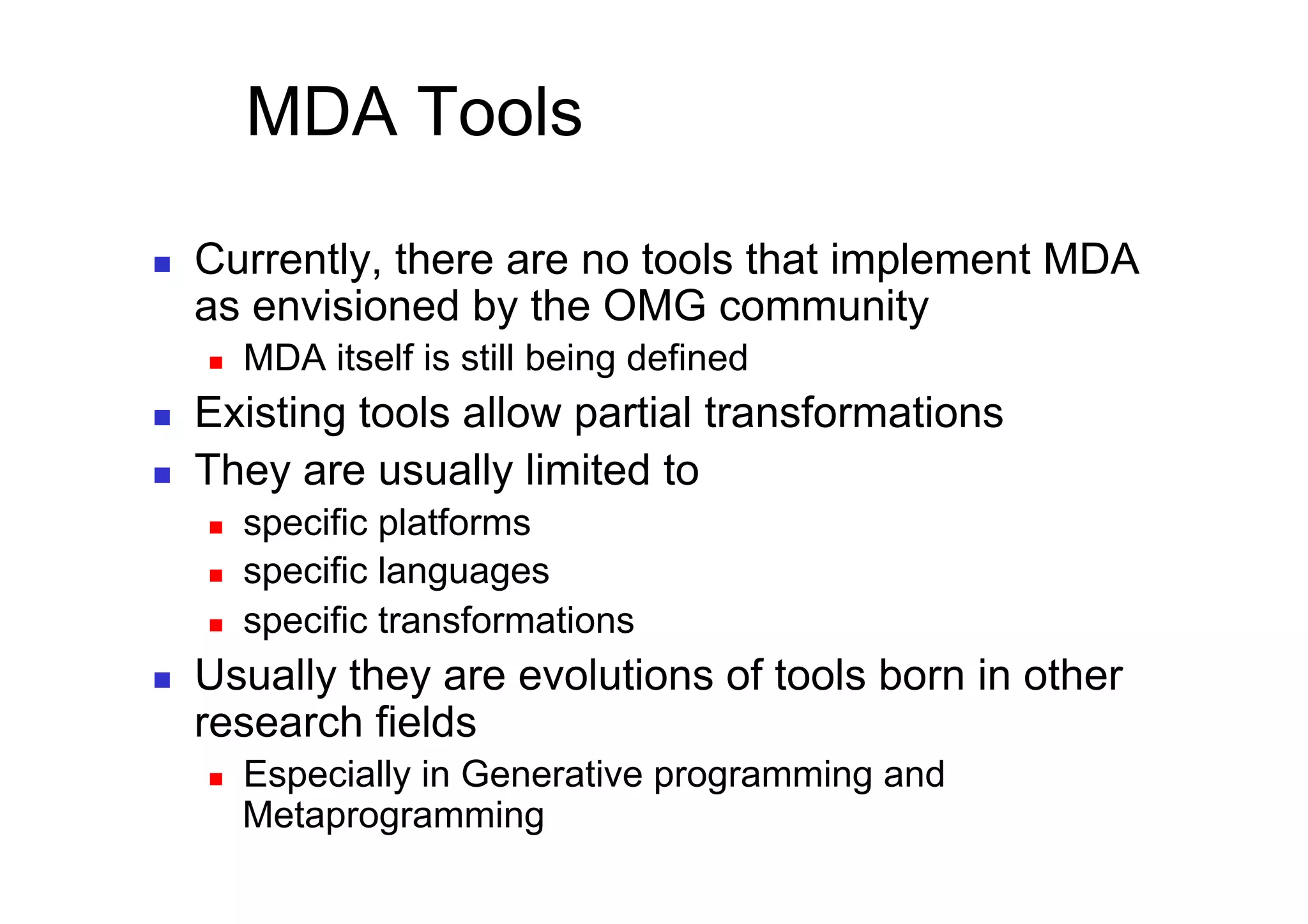 MDA Tools

- Currently, there are no tools that implement MDA as envisioned by the OMG community
  - MDA itself is still being defined
- Existing tools allow partial transformations
- They are usually limited to
  - specific platforms
  - specific languages
  - specific transformations
- Usually they are evolutions of tools born in other research fields
  - Especially in Generative programming and Metaprogramming